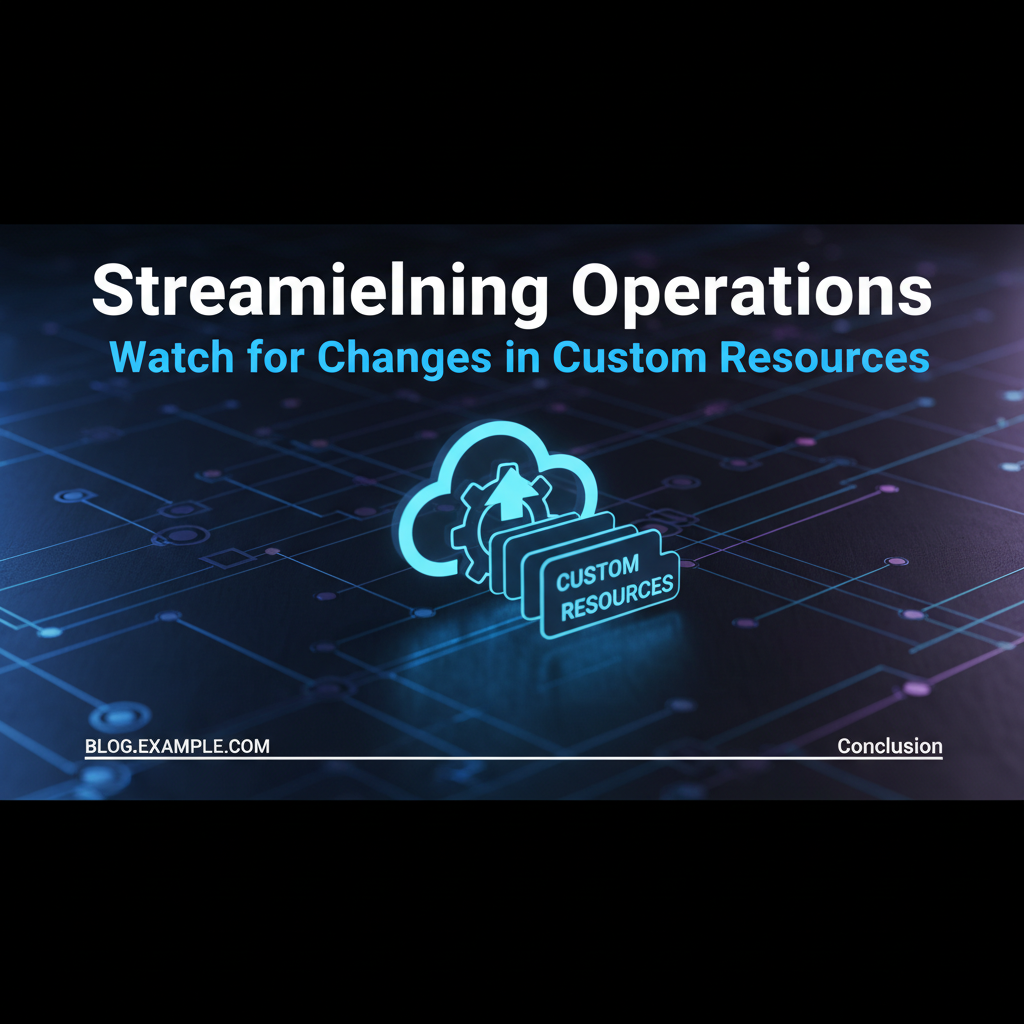 Streamielning Operations
Watch for Changes in Custom Resources

CUSTOM
RESOURCES

BLOG.EXAMPLE.COM

Conclusion